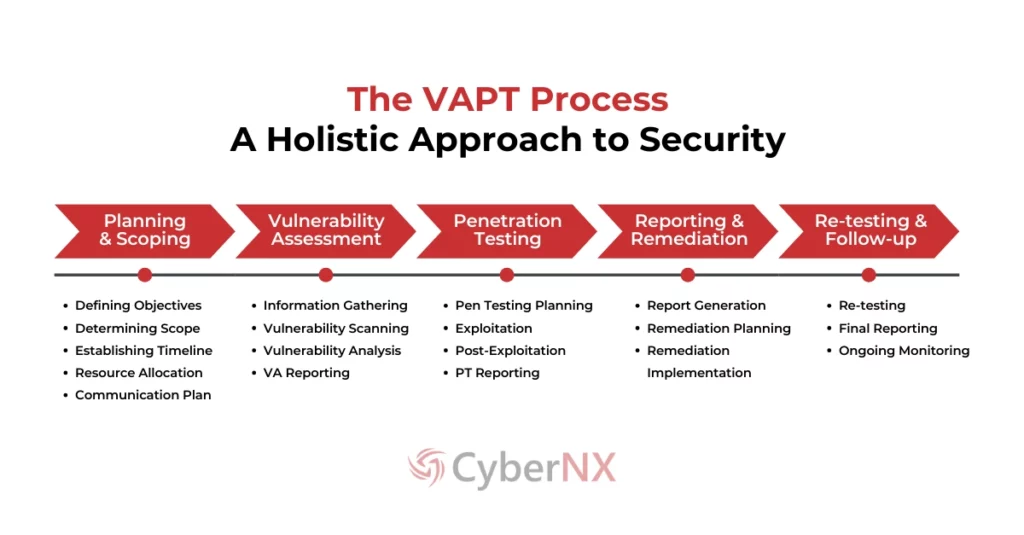 The VAPT Process
A Holistic Approach to Security

Planning & Scoping

- Defining Objectives
- Determining Scope
- Establishing Timeline
- Resource Allocation
- Communication Plan

Vulnerability Assessment

- Information Gathering
- Vulnerability Scanning
- Vulnerability Analysis
- VA Reporting

Penetration Testing

- Pen Testing Planning
- Exploitation
- Post-Exploitation
- PT Reporting

Reporting & Remediation

- Report Generation
- Remediation Planning
- Remediation Implementation

Re-testing & Follow-up

- Re-testing
- Final Reporting
- Ongoing Monitoring

CyberNX